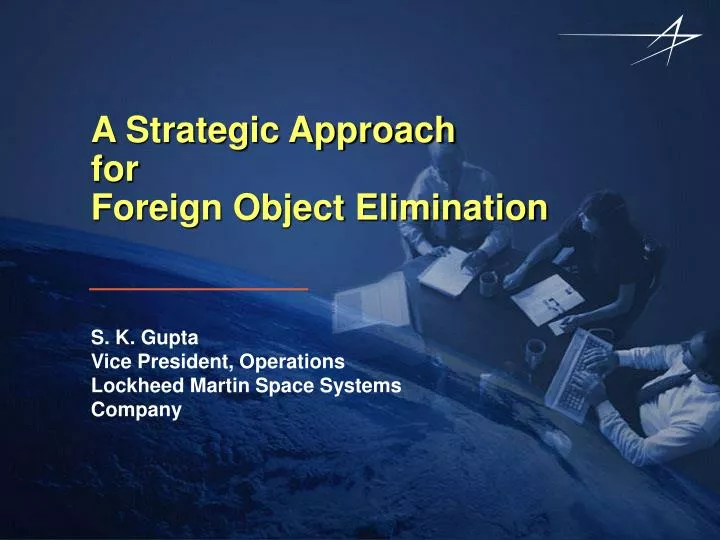 A Strategic Approach
for
Foreign Object Elimination

S. K. Gupta
Vice President, Operations
Lockheed Martin Space Systems Company